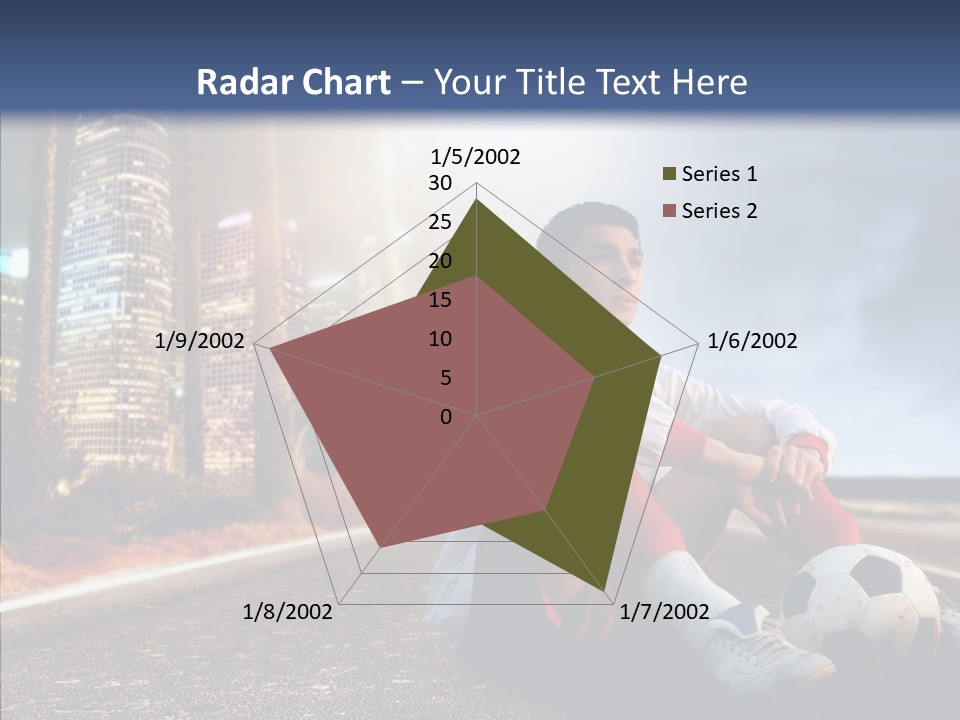 Radar Chart – Your Title Text Here

1/5/2002
30
25
20
15
10
5
0
1/6/2002
1/7/2002
1/8/2002
1/9/2002

Series 1
Series 2